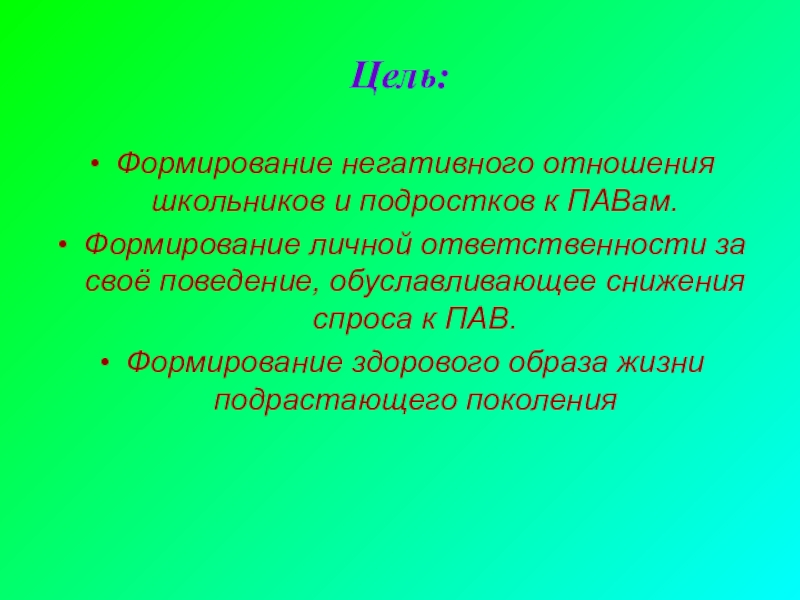 Цель:

• Формирование негативного отношения школьников и подростков к ПАВам.
• Формирование личной ответственности за своё поведение, обуславливающее снижения спроса к ПАВ.
• Формирование здорового образа жизни подрастающего поколения